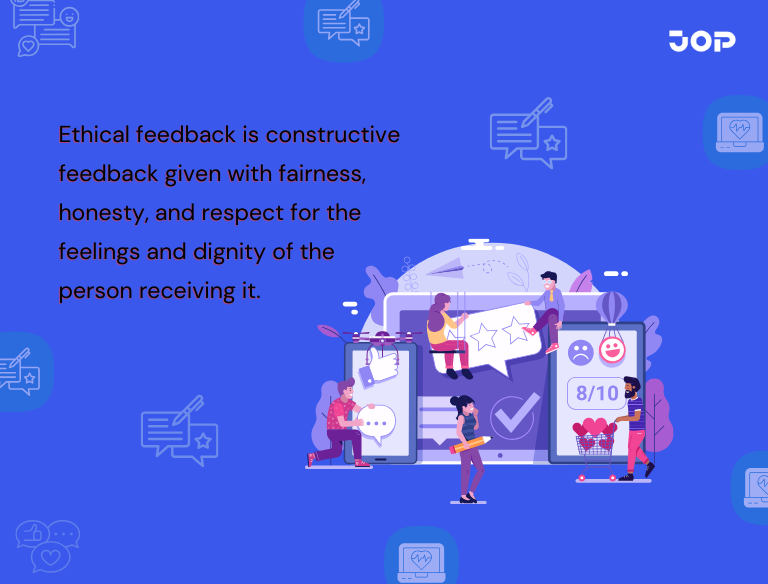 JOP

Ethical feedback is constructive feedback given with fairness, honesty, and respect for the feelings and dignity of the person receiving it.

8/10